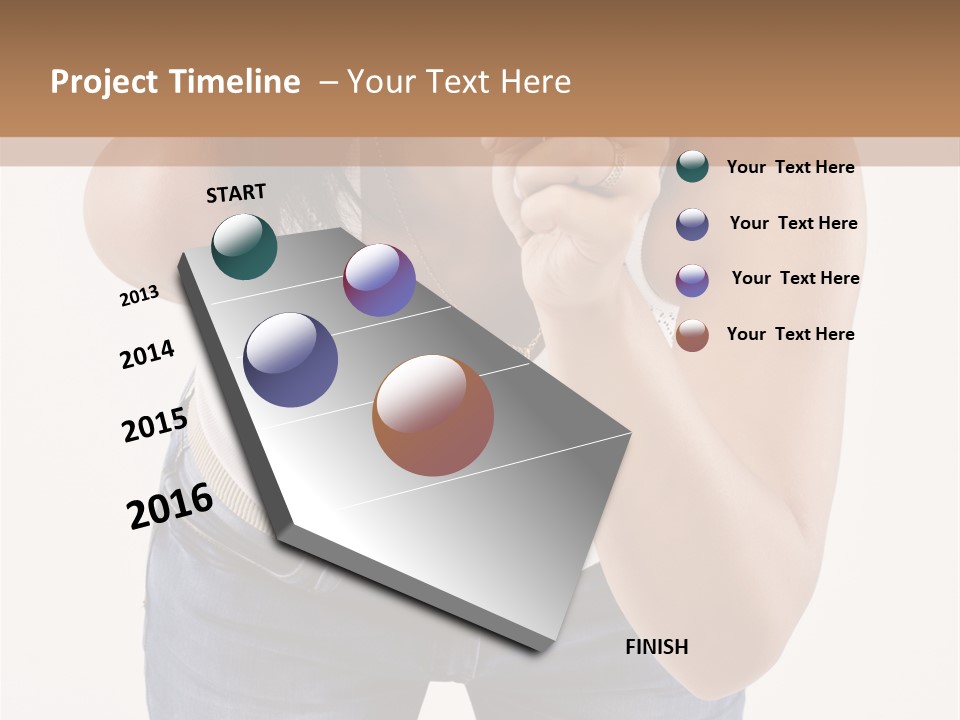 Project Timeline – Your Text Here

START

2013

2014

2015

2016

FINISH

Your Text Here

Your Text Here

Your Text Here

Your Text Here